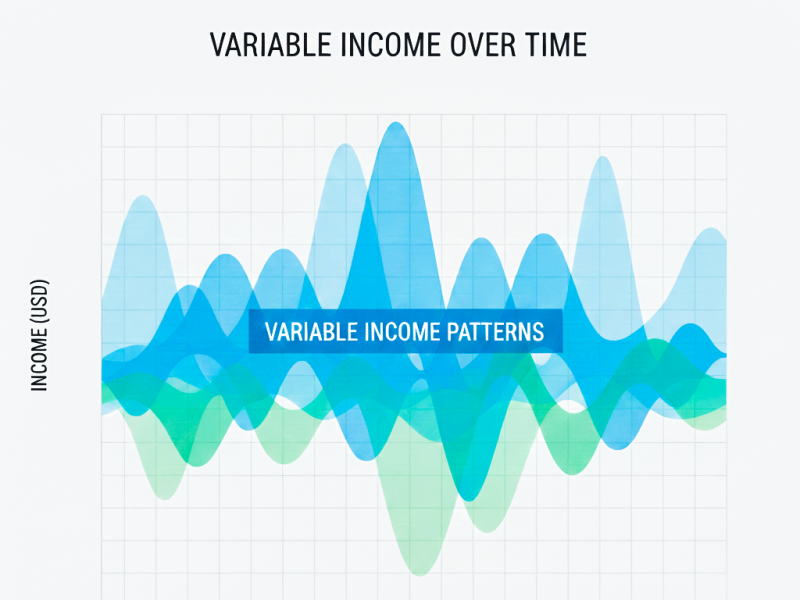 VARIABLE INCOME OVER TIME

INCOME (USD)

VARIABLE INCOME PATTERNS